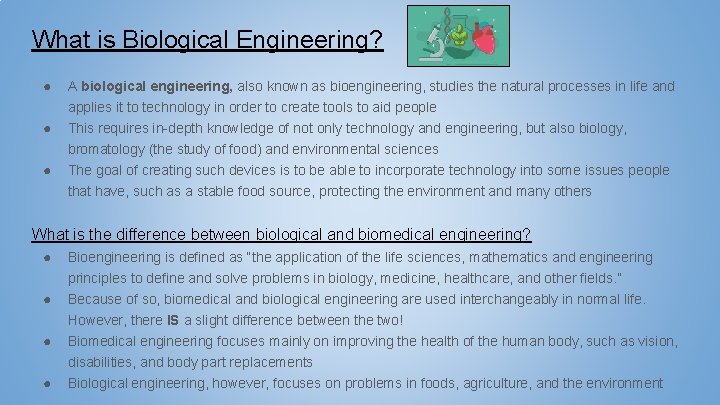 What is Biological Engineering?

● A biological engineering, also known as bioengineering, studies the natural processes in life and applies it to technology in order to create tools to aid people
● This requires in-depth knowledge of not only technology and engineering, but also biology, bromatology (the study of food) and environmental sciences
● The goal of creating such devices is to be able to incorporate technology into some issues people that have, such as a stable food source, protecting the environment and many others

What is the difference between biological and biomedical engineering?
● Bioengineering is defined as "the application of the life sciences, mathematics and engineering principles to define and solve problems in biology, medicine, healthcare, and other fields."
● Because of so, biomedical and biological engineering are used interchangeably in normal life. However, there IS a slight difference between the two!
● Biomedical engineering focuses mainly on improving the health of the human body, such as vision, disabilities, and body part replacements
● Biological engineering, however, focuses on problems in foods, agriculture, and the environment